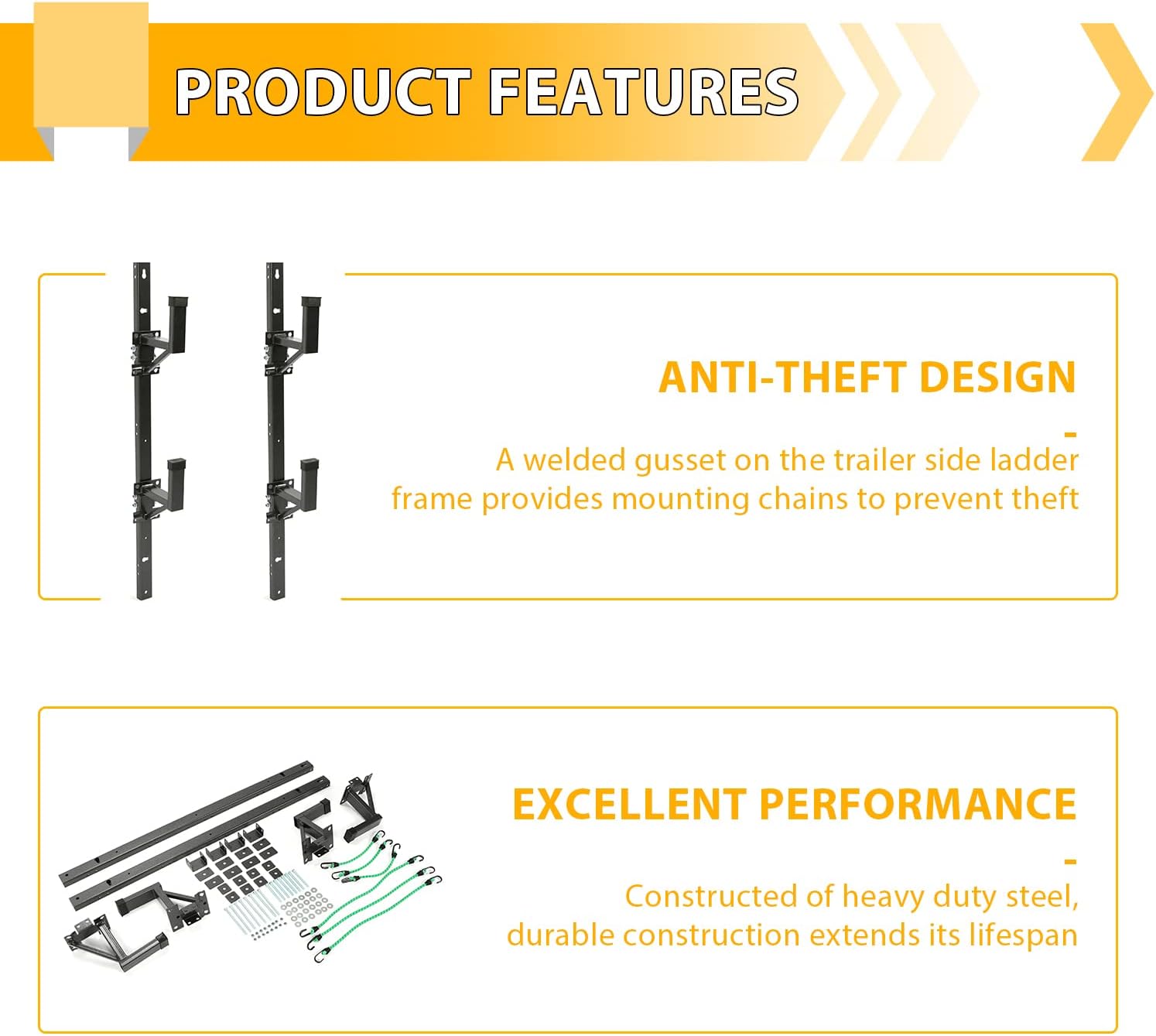 PRODUCT FEATURES

ANTI-THEFT DESIGN

-

A welded gusset on the trailer side ladder frame provides mounting chains to prevent theft

EXCELLENT PERFORMANCE

-

Constructed of heavy duty steel, durable construction extends its lifespan